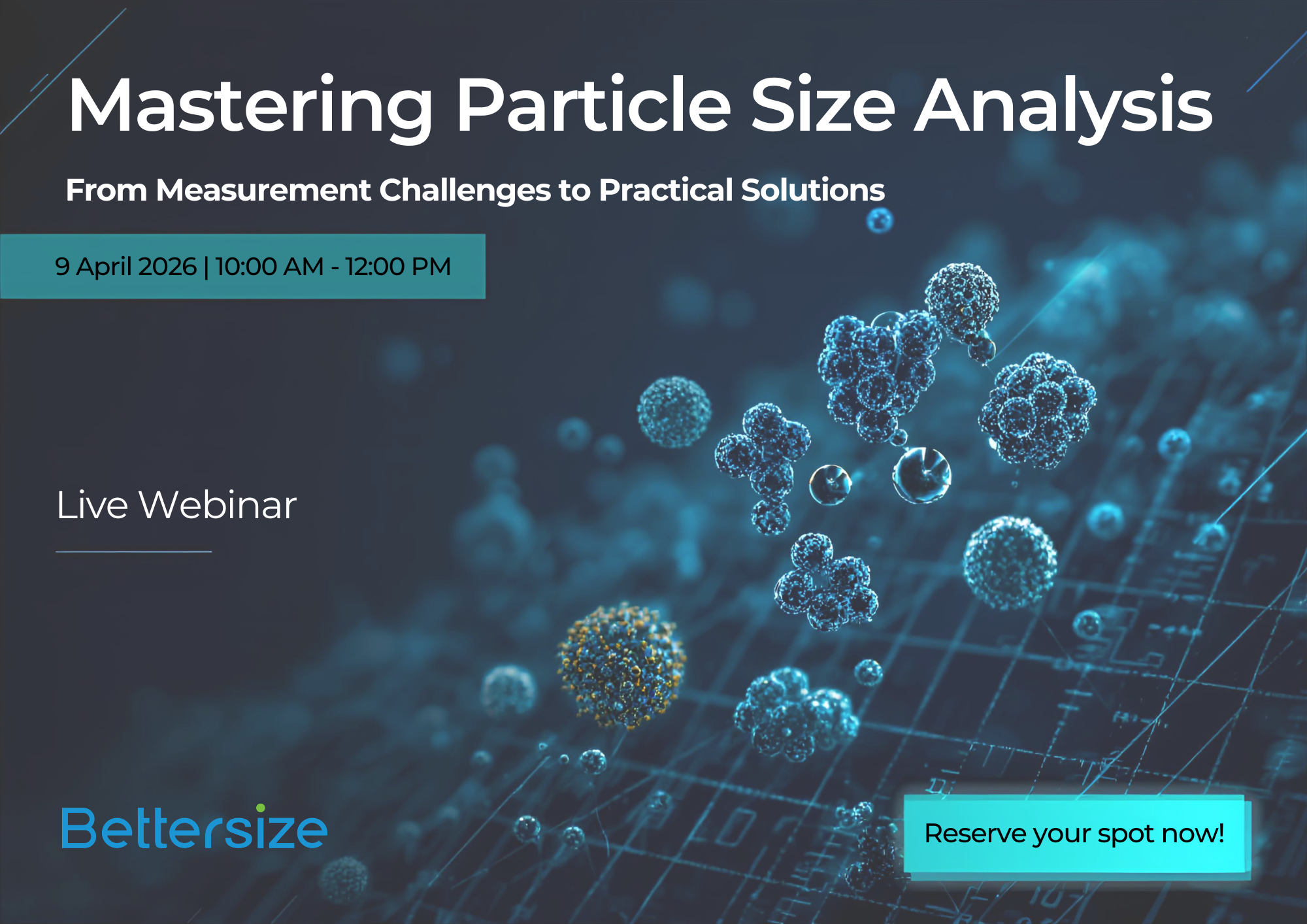 Mastering Particle Size Analysis

From Measurement Challenges to Practical Solutions

9 April 2026 | 10:00 AM - 12:00 PM

Live Webinar

Bettersize

Reserve your spot now!